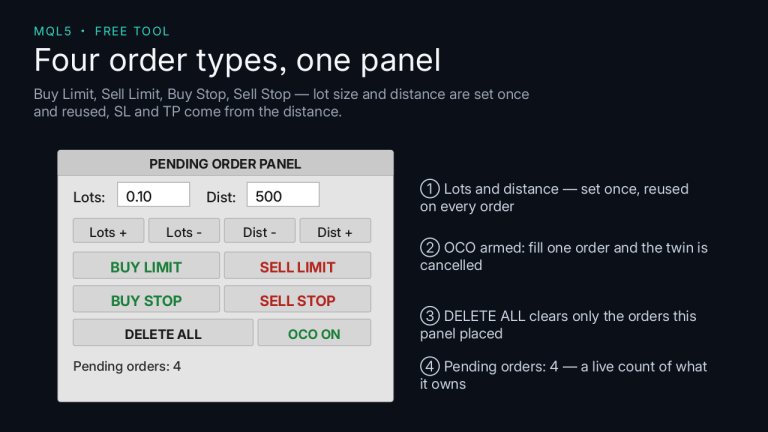 MQL5 · FREE TOOL

Four order types, one panel

Buy Limit, Sell Limit, Buy Stop, Sell Stop — lot size and distance are set once and reused, SL and TP come from the distance.

PENDING ORDER PANEL

Lots: 0.10

Dist: 500

Lots + Lots - Dist - Dist +

BUY LIMIT SELL LIMIT

BUY STOP SELL STOP

DELETE ALL OCO ON

Pending orders: 4

① Lots and distance — set once, reused on every order

② OCO armed: fill one order and the twin is cancelled

③ DELETE ALL clears only the orders this panel placed

④ Pending orders: 4 — a live count of what it owns